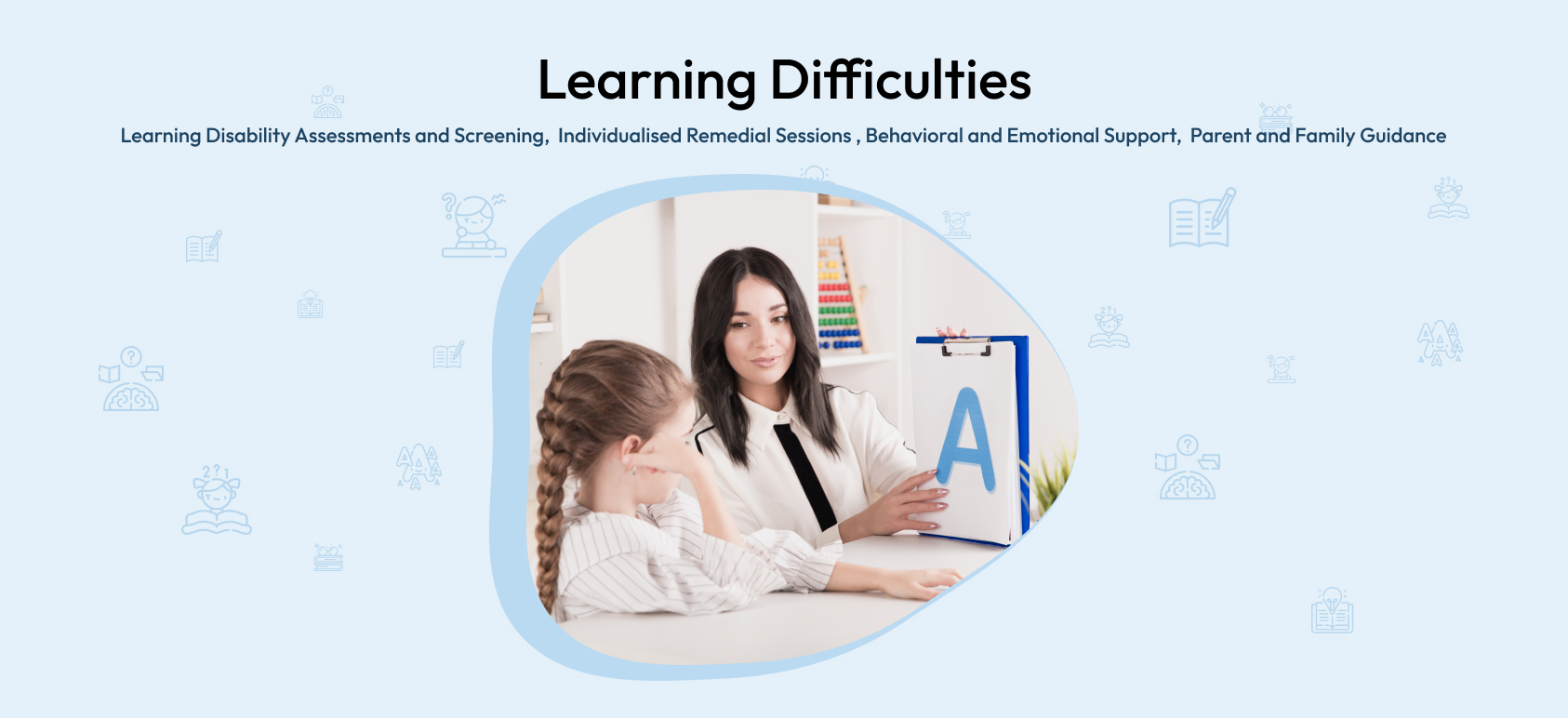 Learning Difficulties

Learning Disability Assessments and Screening, Individualised Remedial Sessions , Behavioral and Emotional Support, Parent and Family Guidance

A